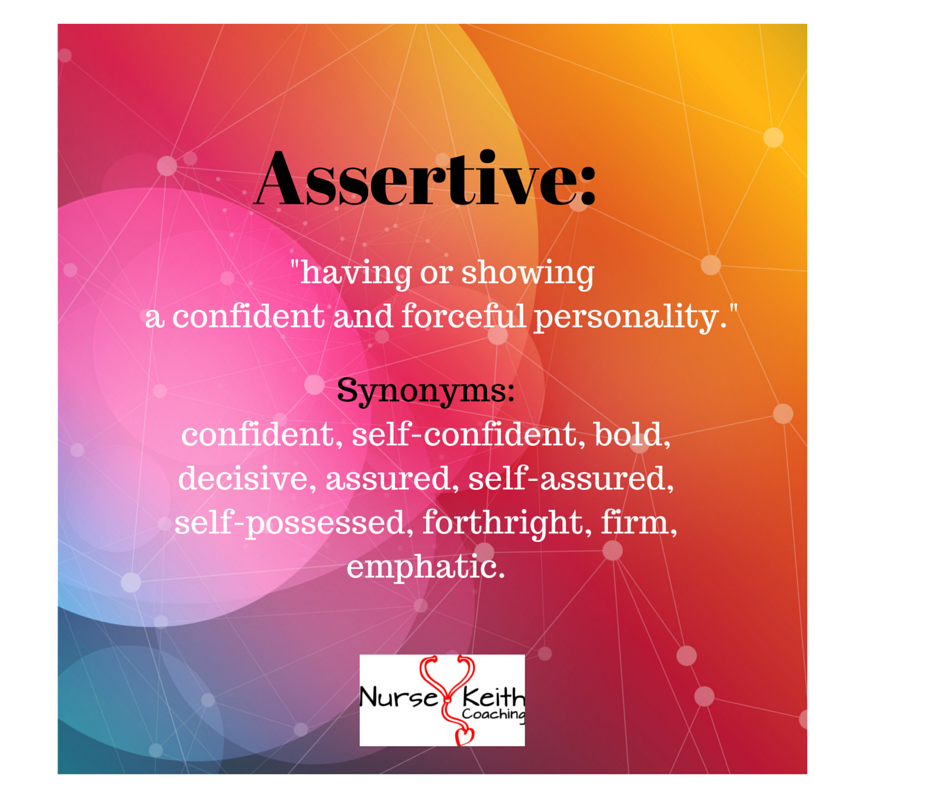 Assertive:

"having or showing a confident and forceful personality."

Synonyms:
confident, self-confident, bold, decisive, assured, self-assured, self-possessed, forthright, firm, emphatic.

Nurse Keith Coaching